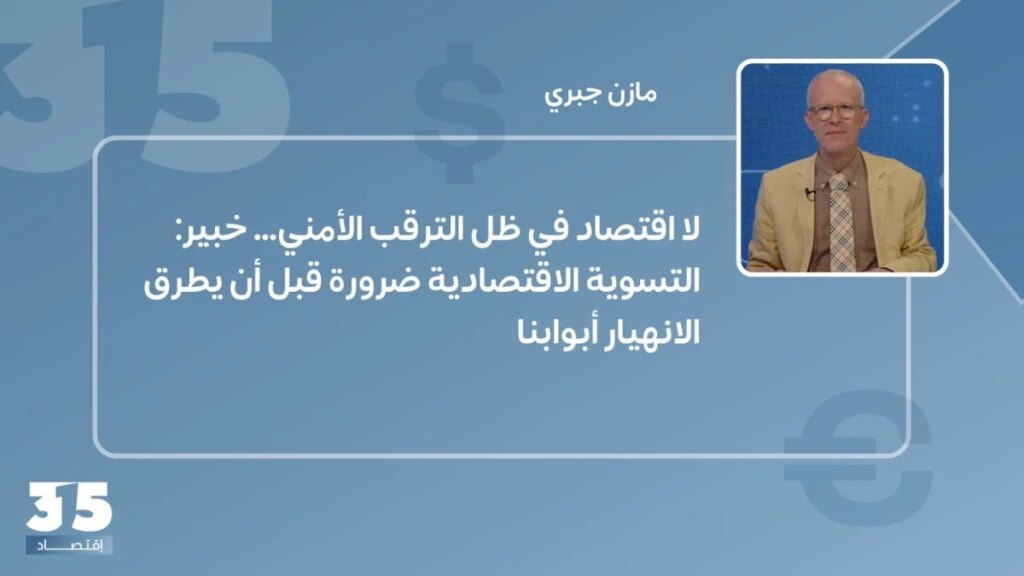 مازن جبري

لا اقتصاد في ظل الترقب الأمني... خبير: التسوية الاقتصادية ضرورة قبل أن يطرق الانهيار أبوابنا

35
إقتصاد